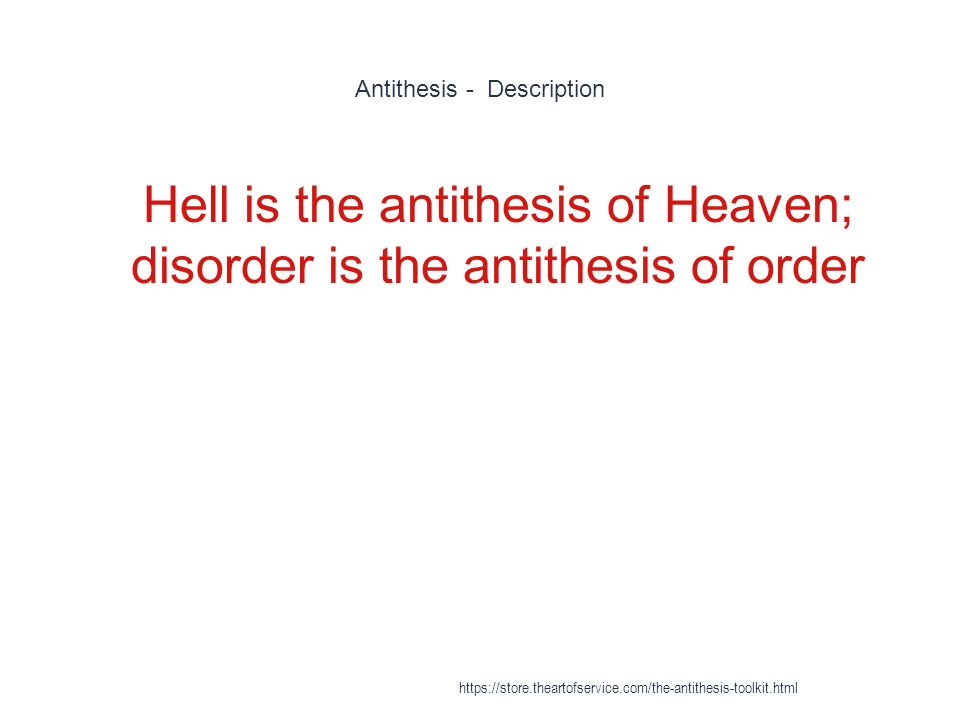 Antithesis -  Description

Hell is the antithesis of Heaven; disorder is the antithesis of order

https://store.theartofservice.com/the-antithesis-toolkit.html